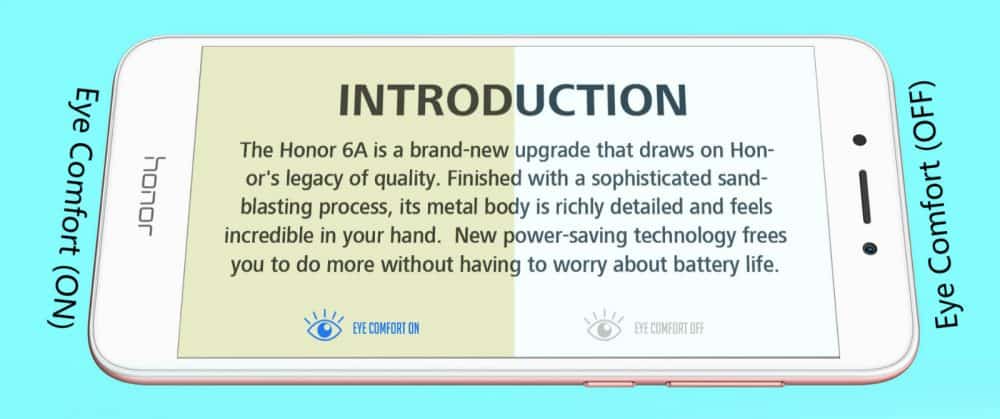 Eye Comfort (ON)

honor

INTRODUCTION

The Honor 6A is a brand-new upgrade that draws on Honor's legacy of quality. Finished with a sophisticated sandblasting process, its metal body is richly detailed and feels incredible in your hand. New power-saving technology frees you to do more without having to worry about battery life.

EYE COMFORT ON

EYE COMFORT OFF

Eye Comfort (OFF)